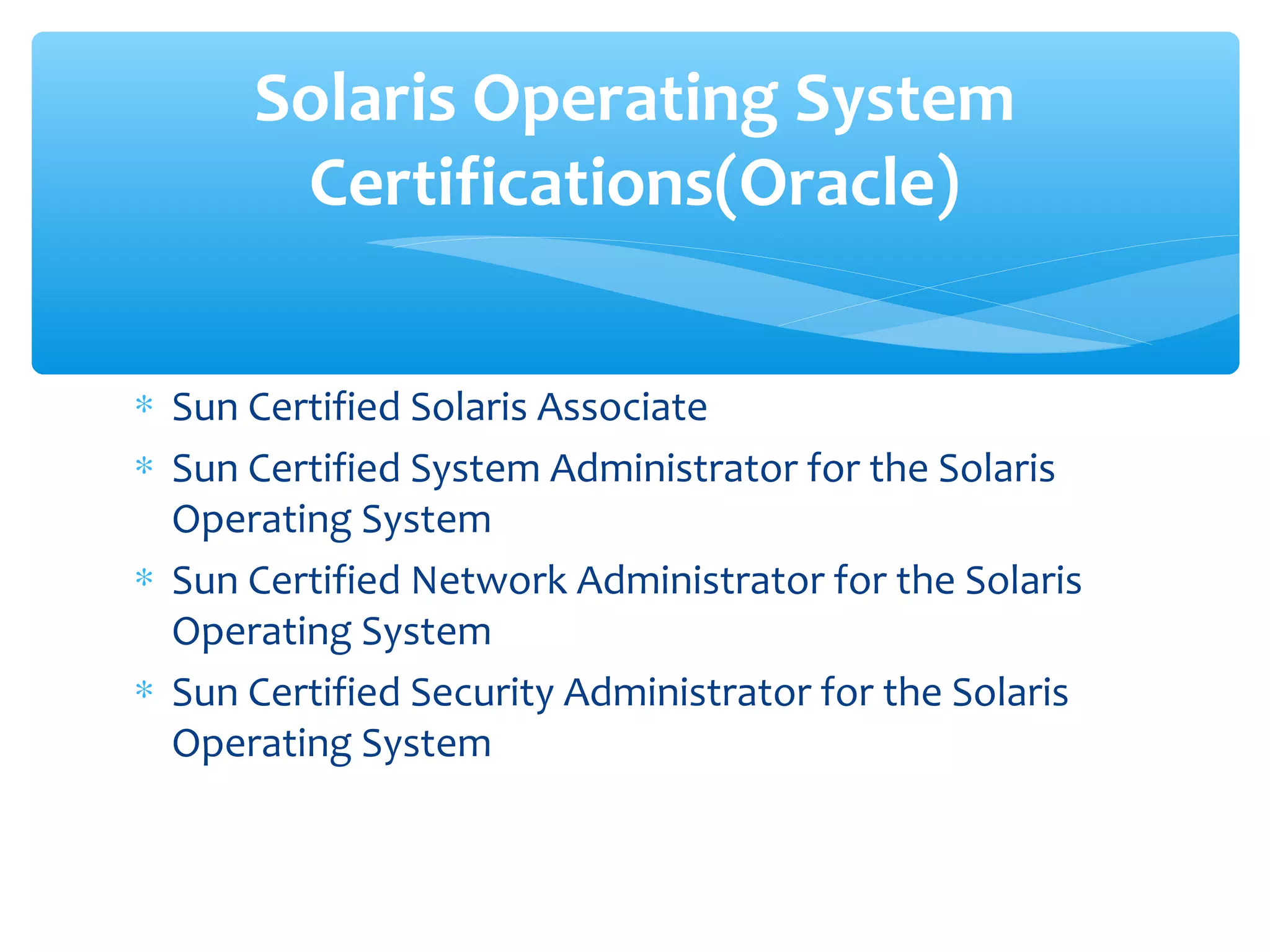 Solaris Operating System Certifications(Oracle)

* Sun Certified Solaris Associate
* Sun Certified System Administrator for the Solaris Operating System
* Sun Certified Network Administrator for the Solaris Operating System
* Sun Certified Security Administrator for the Solaris Operating System